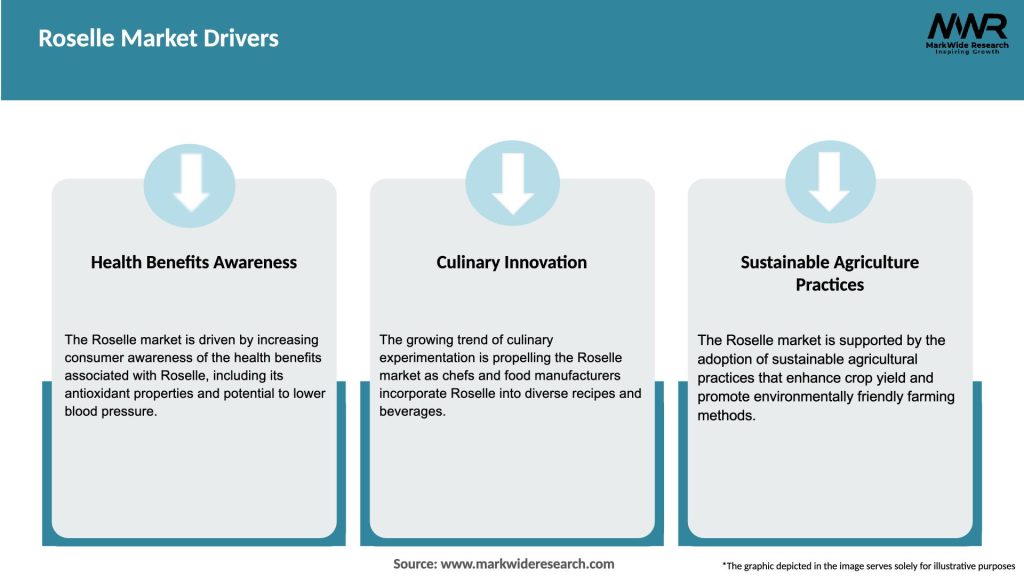 Roselle Market Drivers

MWR
MarkWide Research
Inspiring Growth

Health Benefits Awareness

The Roselle market is driven by increasing consumer awareness of the health benefits associated with Roselle, including its antioxidant properties and potential to lower blood pressure.

Culinary Innovation

The growing trend of culinary experimentation is propelling the Roselle market as chefs and food manufacturers incorporate Roselle into diverse recipes and beverages.

Sustainable Agriculture Practices

The Roselle market is supported by the adoption of sustainable agricultural practices that enhance crop yield and promote environmentally friendly farming methods.

Source: www.markwideresearch.com

*The graphic depicted in the image serves solely for illustrative purposes